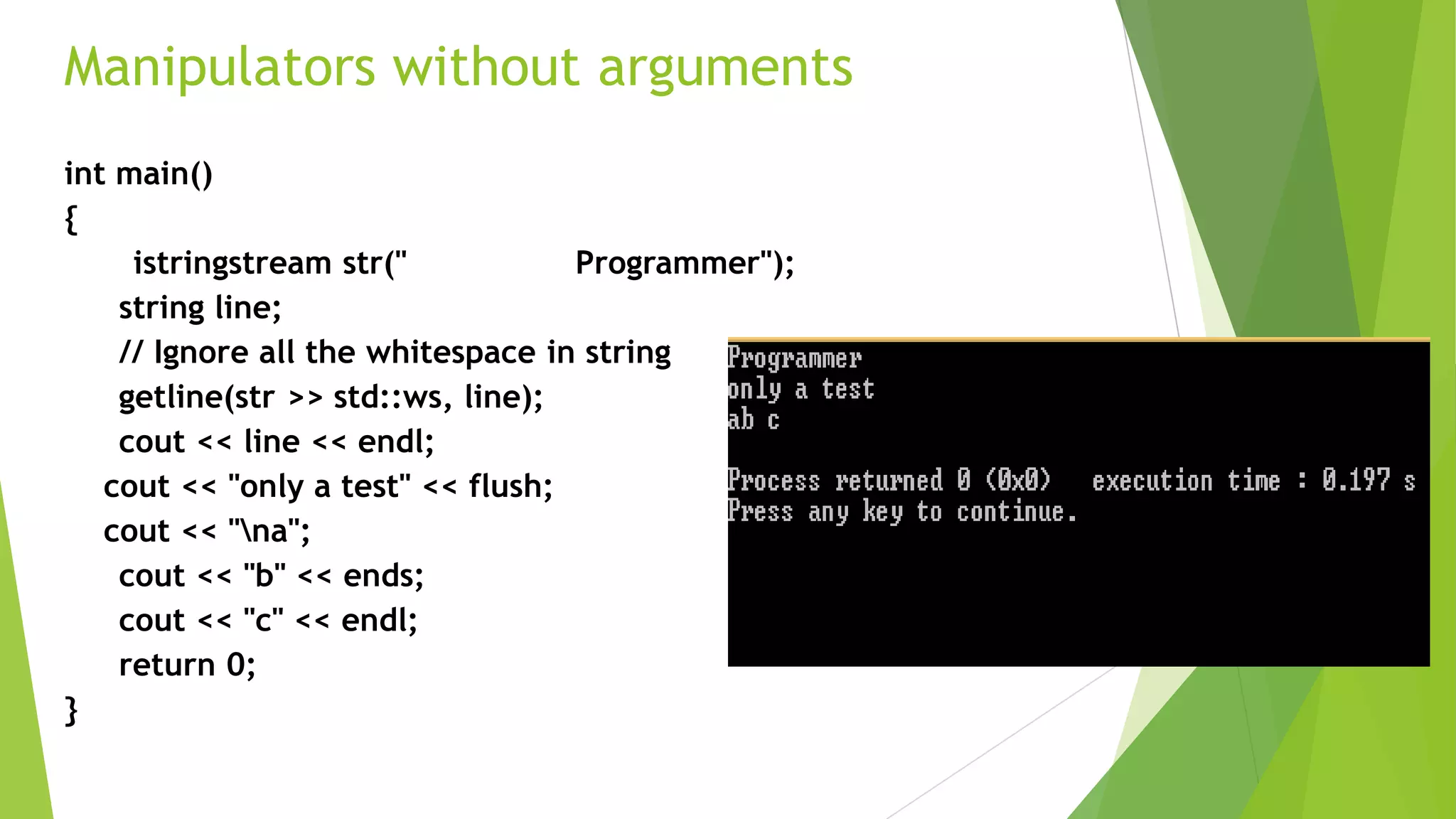 Manipulators without arguments

int main()
{
istringstream str("                    Programmer");
string line;
// Ignore all the whitespace in string
getline(str >> std::ws, line);
cout << line << endl;
cout << "only a test" << flush;
cout << "\na";
cout << "b" << ends;
cout << "c" << endl;
return 0;
}

Programmer
only a test
ab c

Process returned 0 (0x0)   execution time : 0.197 s
Press any key to continue.